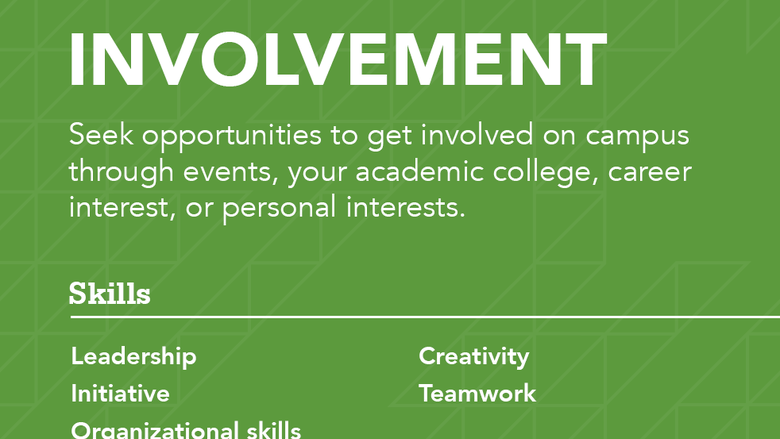 INVOLVEMENT

Seek opportunities to get involved on campus through events, your academic college, career interest, or personal interests.

Skills

Leadership
Initiative
Organizational skills

Creativity
Teamwork